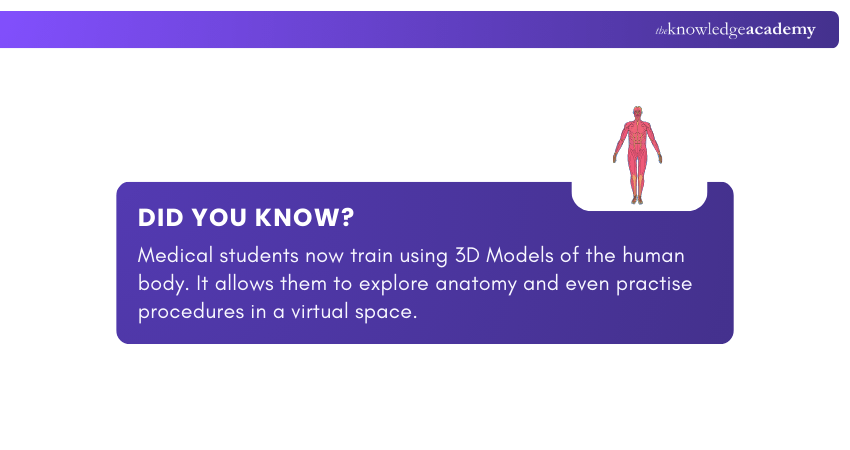 theknowledgeacademy

DID YOU KNOW?

Medical students now train using 3D Models of the human body. It allows them to explore anatomy and even practise procedures in a virtual space.